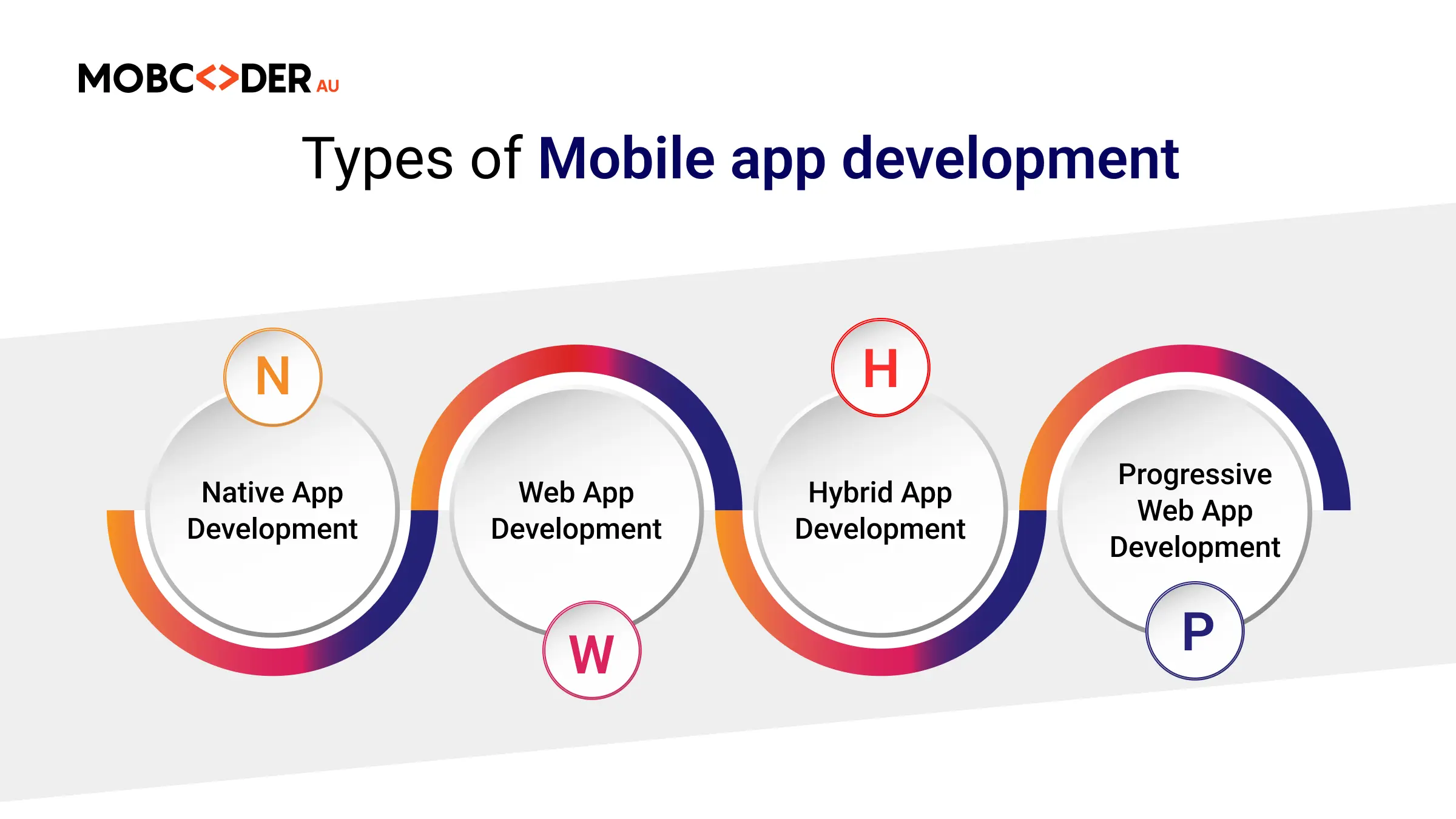 MOBC<>DER AU

Types of Mobile app development

N

Native App Development

Web App Development

W

H

Hybrid App Development

Progressive Web App Development

P